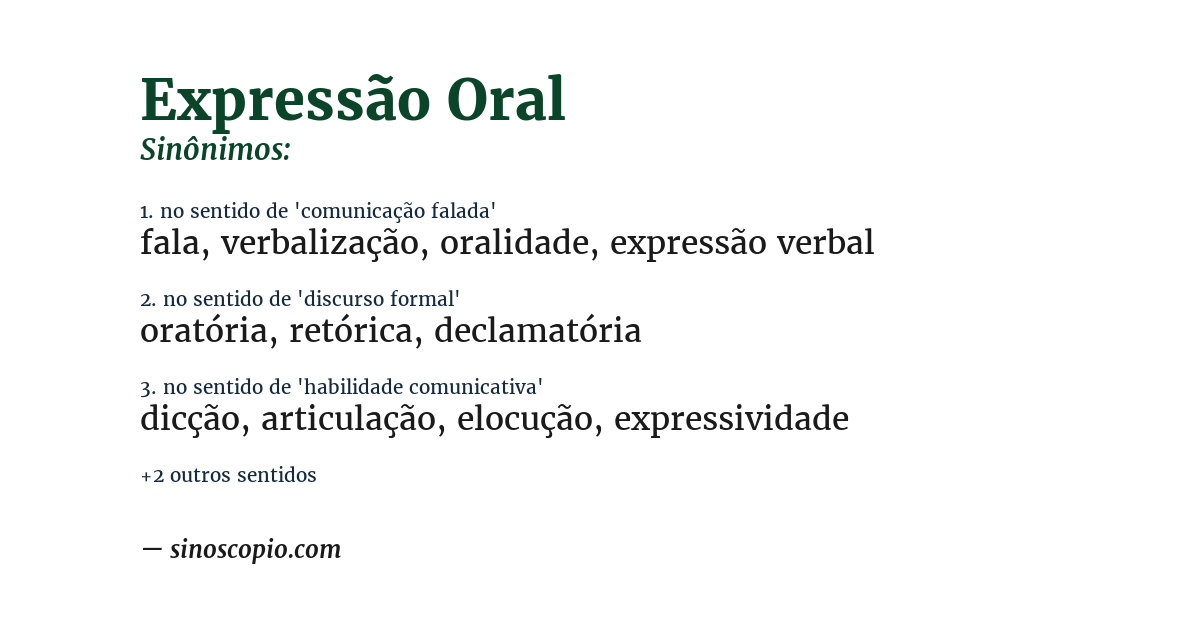 Expressão Oral
Sinônimos:

1. no sentido de 'comunicação falada'
fala, verbalização, oralidade, expressão verbal

2. no sentido de 'discurso formal'
oratória, retórica, declamatória

3. no sentido de 'habilidade comunicativa'
dicção, articulação, elocução, expressividade

+2 outros sentidos

— sinoscopio.com